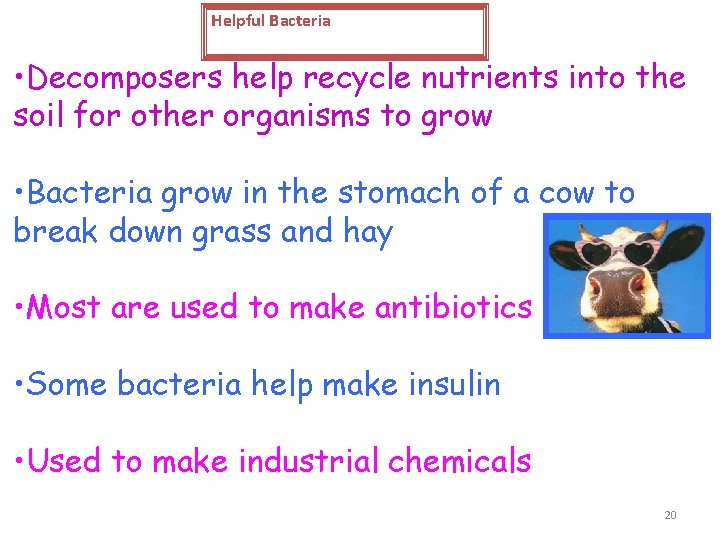 Helpful Bacteria

•Decomposers help recycle nutrients into the soil for other organisms to grow

•Bacteria grow in the stomach of a cow to break down grass and hay

•Most are used to make antibiotics

•Some bacteria help make insulin

•Used to make industrial chemicals

20